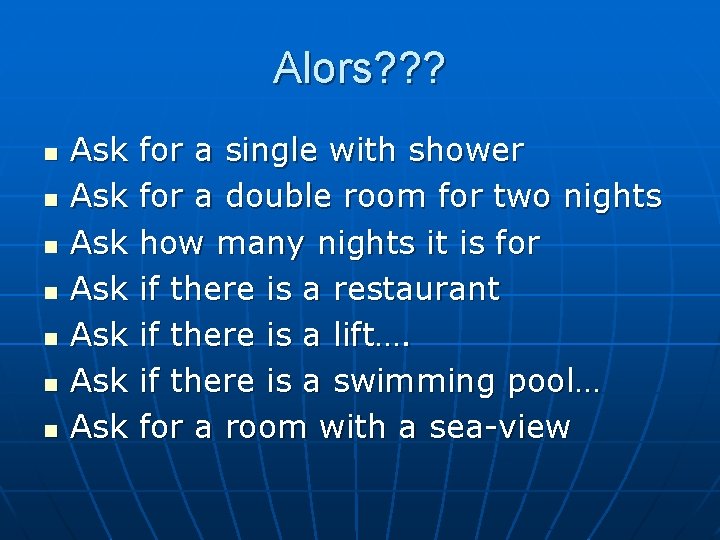 Alors???

- Ask for a single with shower
- Ask for a double room for two nights
- Ask how many nights it is for
- Ask if there is a restaurant
- Ask if there is a lift….
- Ask if there is a swimming pool…
- Ask for a room with a sea-view